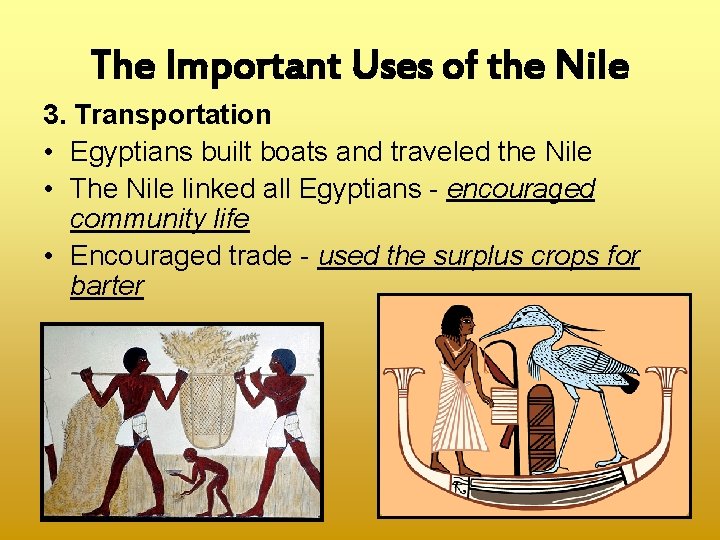 The Important Uses of the Nile

3. Transportation

• Egyptians built boats and traveled the Nile

• The Nile linked all Egyptians - encouraged community life

• Encouraged trade - used the surplus crops for barter